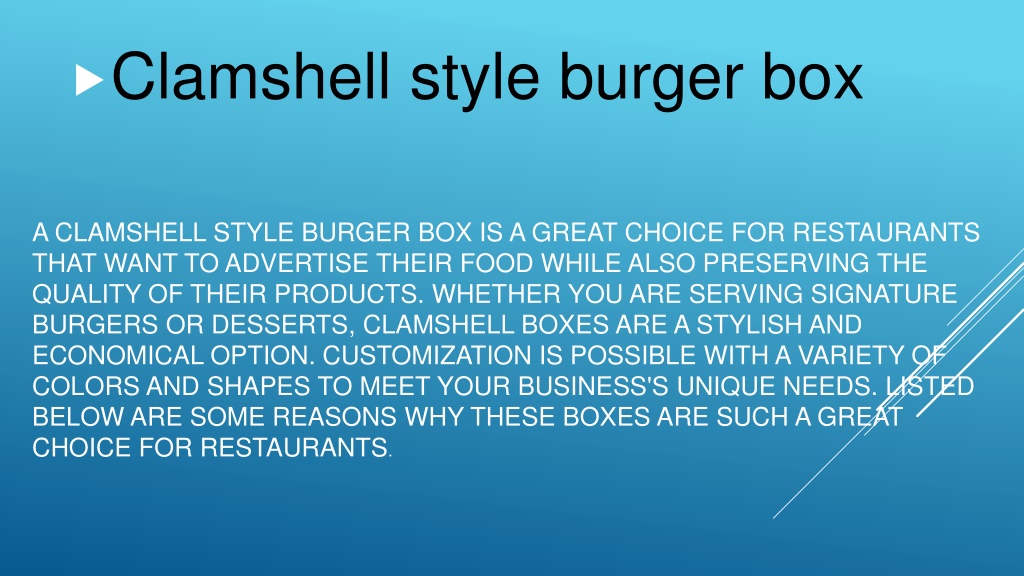 Clamshell style burger box

A CLAMSHELL STYLE BURGER BOX IS A GREAT CHOICE FOR RESTAURANTS THAT WANT TO ADVERTISE THEIR FOOD WHILE ALSO PRESERVING THE QUALITY OF THEIR PRODUCTS. WHETHER YOU ARE SERVING SIGNATURE BURGERS OR DESSERTS, CLAMSHELL BOXES ARE A STYLISH AND ECONOMICAL OPTION. CUSTOMIZATION IS POSSIBLE WITH A VARIETY OF COLORS AND SHAPES TO MEET YOUR BUSINESS'S UNIQUE NEEDS. LISTED BELOW ARE SOME REASONS WHY THESE BOXES ARE SUCH A GREAT CHOICE FOR RESTAURANTS.